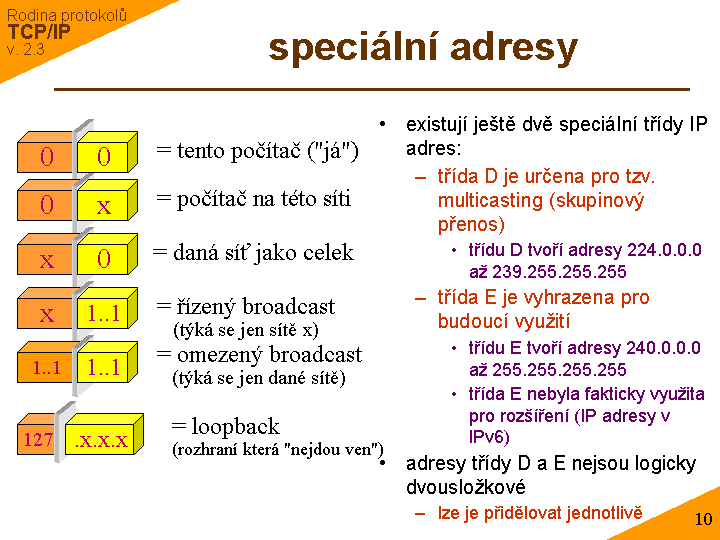 Rodina protokolů
TCP/IP
v. 2.3

speciální adresy

0 0 = tento počítač ("já")

0 x = počítač na této síti

x 0 = daná síť jako celek

x 1..1 = řízený broadcast
(týká se jen sítě x)

1..1 1..1 = omezený broadcast
(týká se jen dané sítě)

127 .x.x.x = loopback
(rozhraní která "nejdou ven")

• existují ještě dvě speciální třídy IP adres:
– třída D je určena pro tzv. multicasting (skupinový přenos)
• třídu D tvoří adresy 224.0.0.0 až 239.255.255.255
– třída E je vyhrazena pro budoucí využití
• třídu E tvoří adresy 240.0.0.0 až 255.255.255.255
• třída E nebyla fakticky využita pro rozšíření (IP adresy v IPv6)
• adresy třídy D a E nejsou logicky dvousložkové
– lze je přidělovat jednotlivě

10